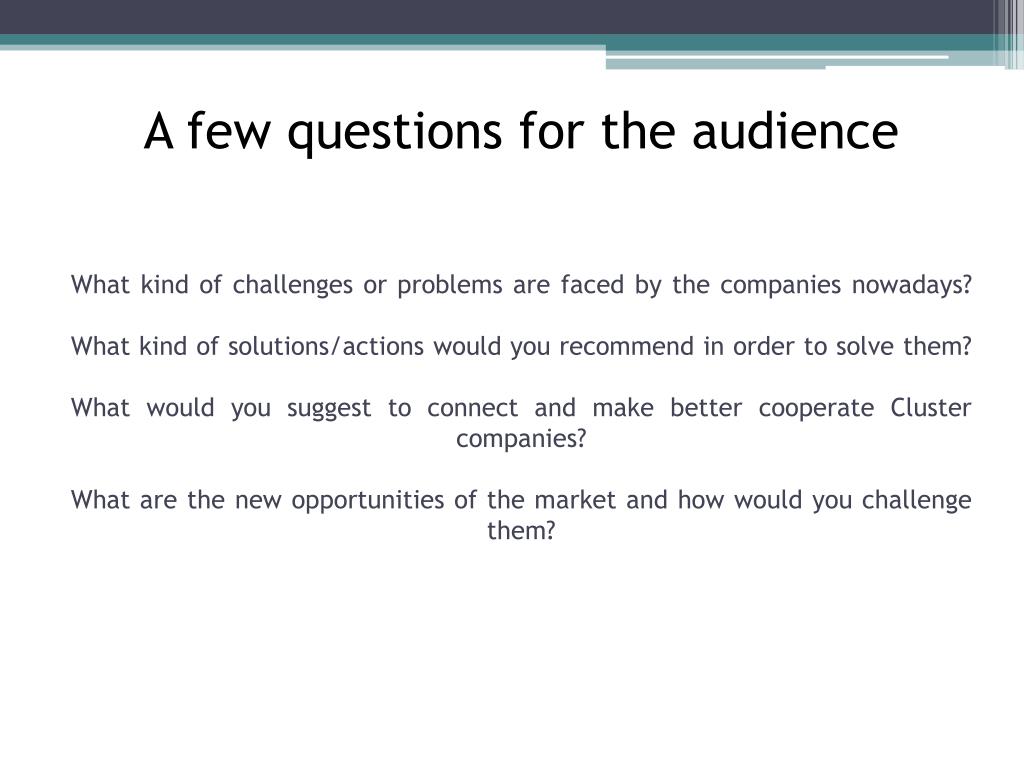 A few questions for the audience

What kind of challenges or problems are faced by the companies nowadays?

What kind of solutions/actions would you recommend in order to solve them?

What would you suggest to connect and make better cooperate Cluster companies?

What are the new opportunities of the market and how would you challenge them?